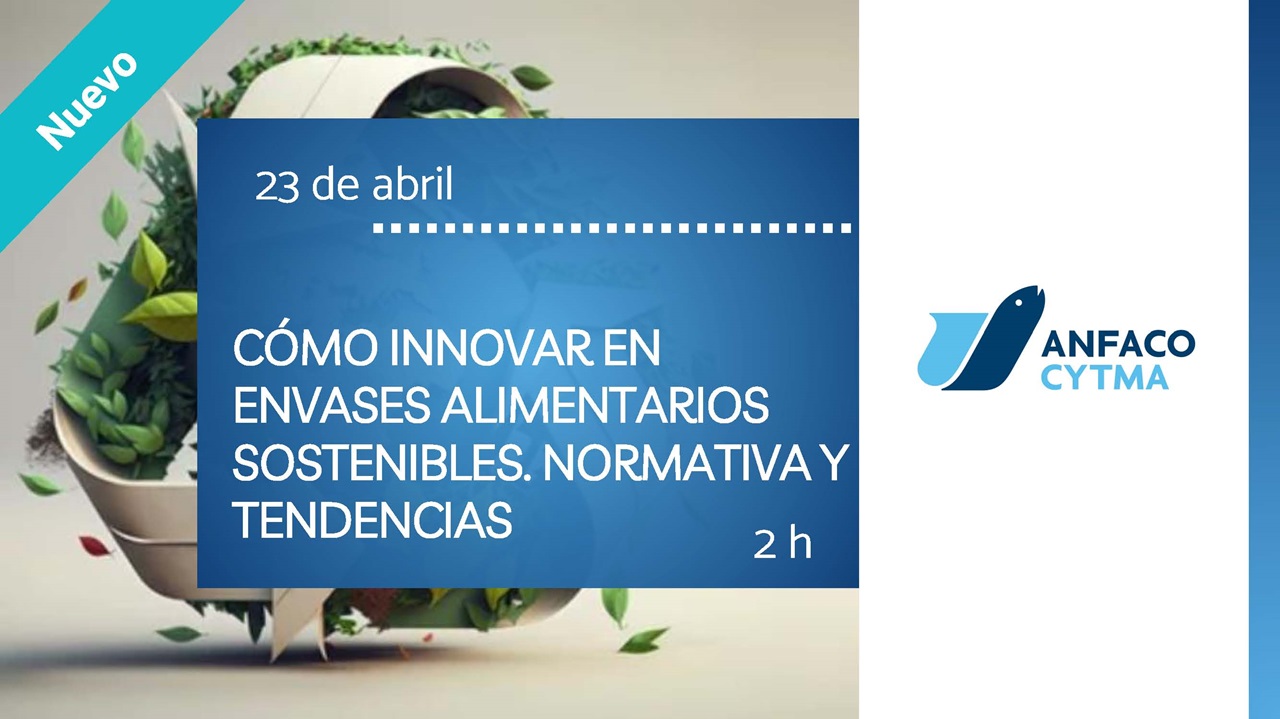 Nuevo

23 de abril

CÓMO INNOVAR EN ENVASES ALIMENTARIOS SOSTENIBLES. NORMATIVA Y TENDENCIAS

2 h

ANFACO
CYTMA